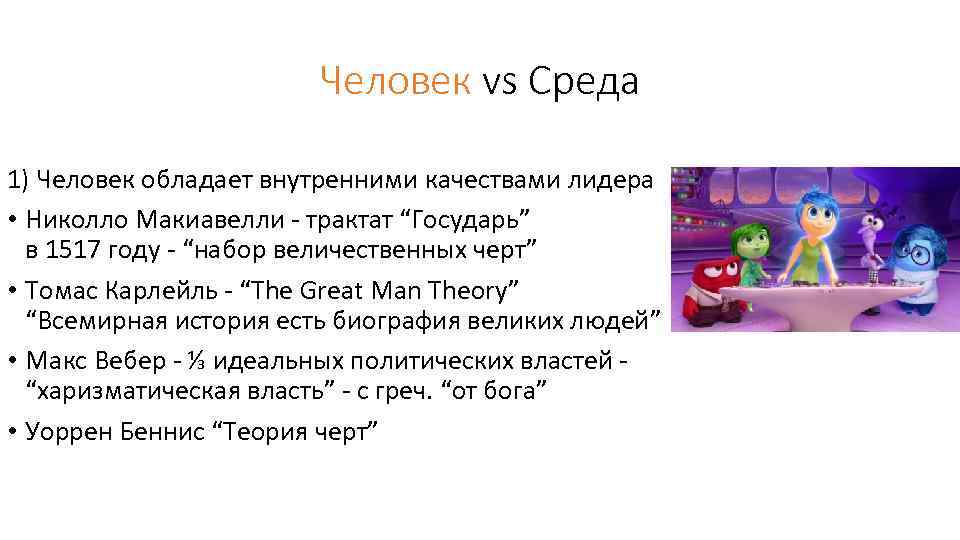 Человек vs Среда

1) Человек обладает внутренними качествами лидера

• Николло Макиавелли - трактат “Государь” в 1517 году - “набор величественных черт”

• Томас Карлейль - “The Great Man Theory” “Всемирная история есть биография великих людей”

• Макс Вебер - ⅓ идеальных политических властей - “харизматическая власть” - с греч. “от бога”

• Уоррен Беннис “Теория черт”